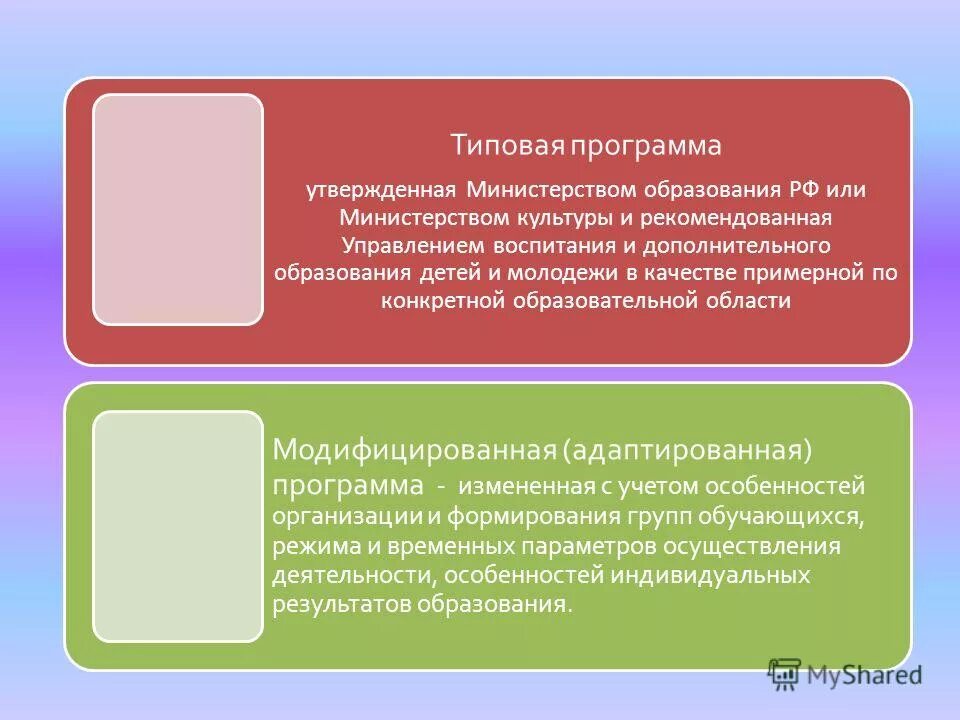 Типовая программа

утвержденная Министерством образования РФ или Министерством культуры и рекомендованная Управлением воспитания и дополнительного образования детей и молодежи в качестве примерной по конкретной образовательной области

Модифицированная (адаптированная) программа - измененная с учетом особенностей организации и формирования групп обучающихся, режима и временных параметров осуществления деятельности, особенностей индивидуальных результатов образования.

MyShared